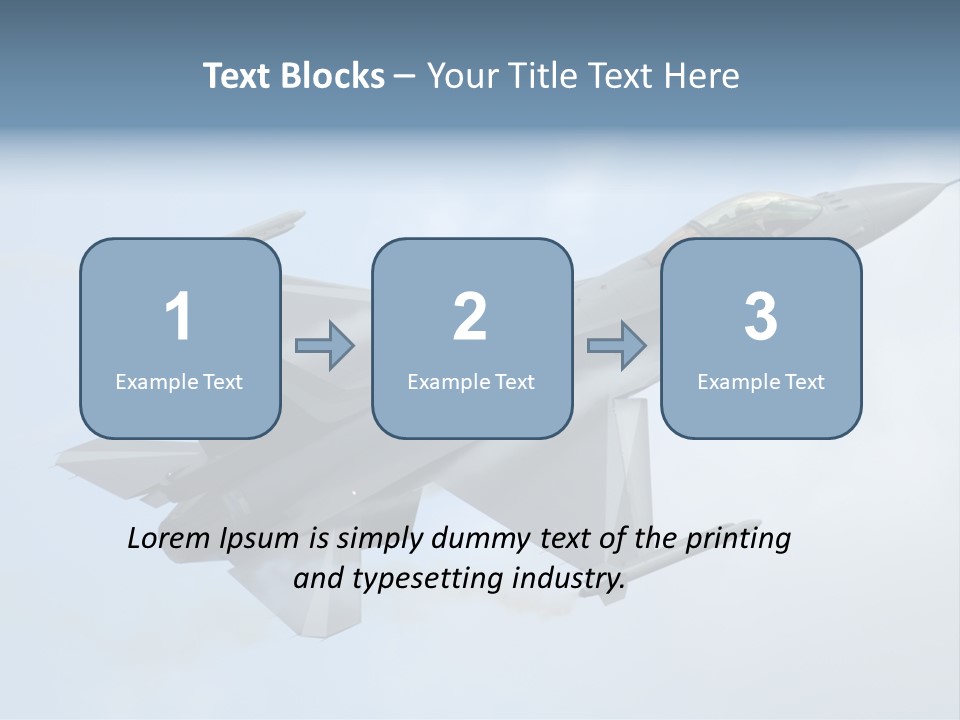 Text Blocks – Your Title Text Here

1
Example Text

2
Example Text

3
Example Text

Lorem Ipsum is simply dummy text of the printing and typesetting industry.